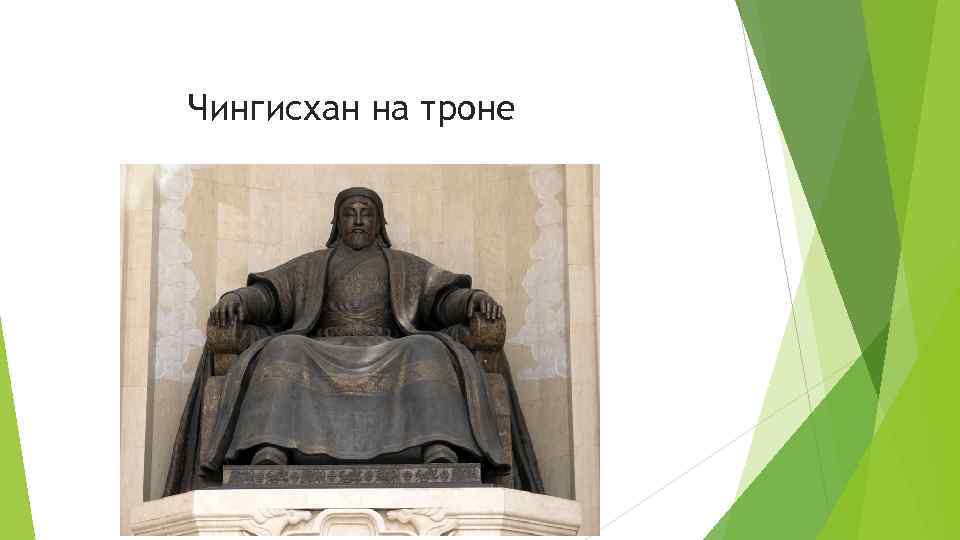 Чингисхан на троне